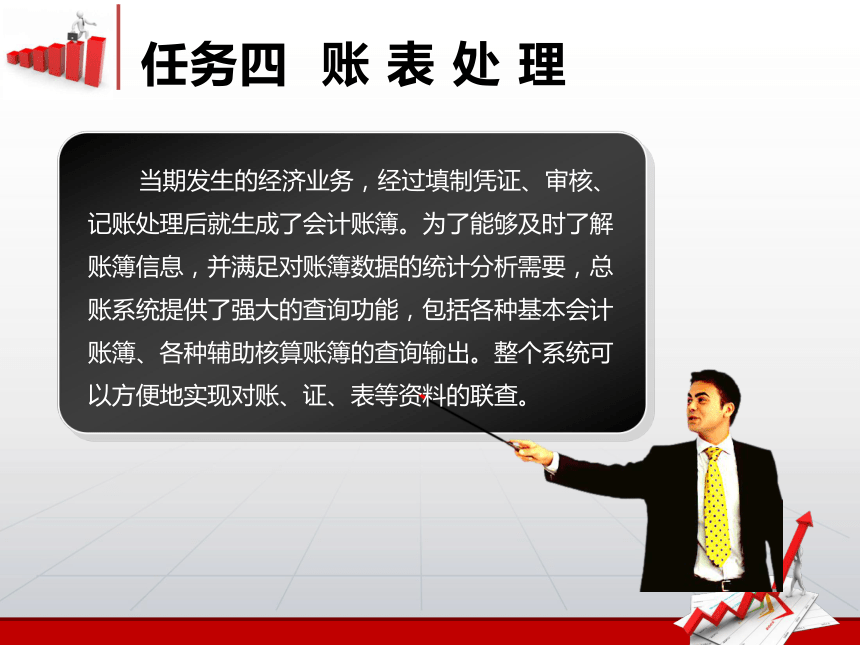 任务四 账 表 处 理

当期发生的经济业务，经过填制凭证、审核、记账处理后就生成了会计账簿。为了能够及时了解账簿信息，并满足对账簿数据的统计分析需要，总账系统提供了强大的查询功能，包括各种基本会计账簿、各种辅助核算账簿的查询输出。整个系统可以方便地实现对账、证、表等资料的联查。